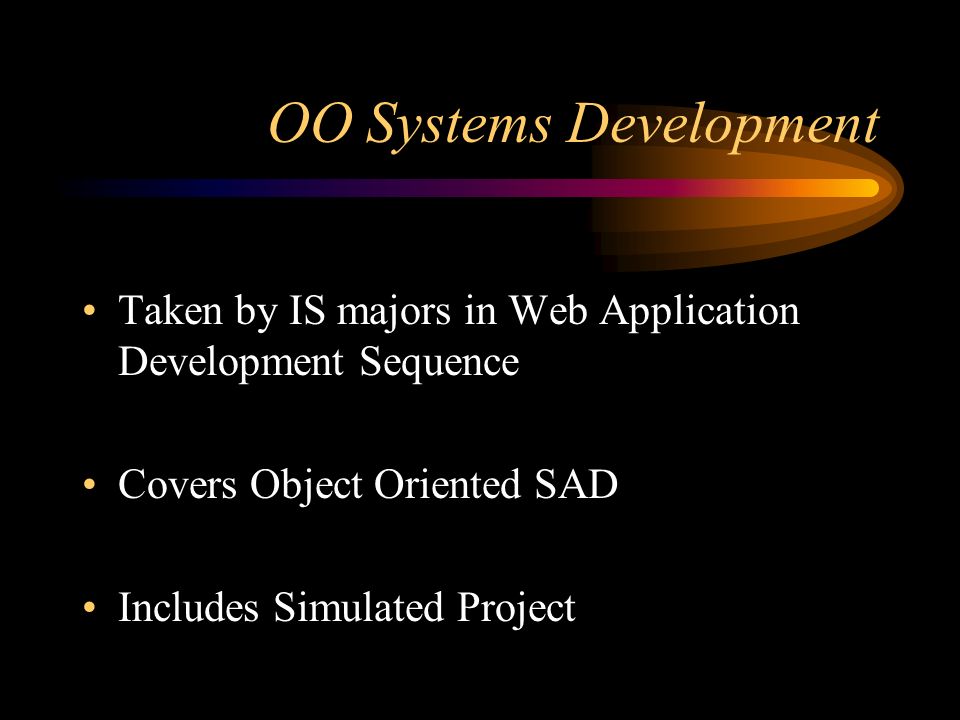 OO Systems Development

• Taken by IS majors in Web Application Development Sequence

• Covers Object Oriented SAD

• Includes Simulated Project